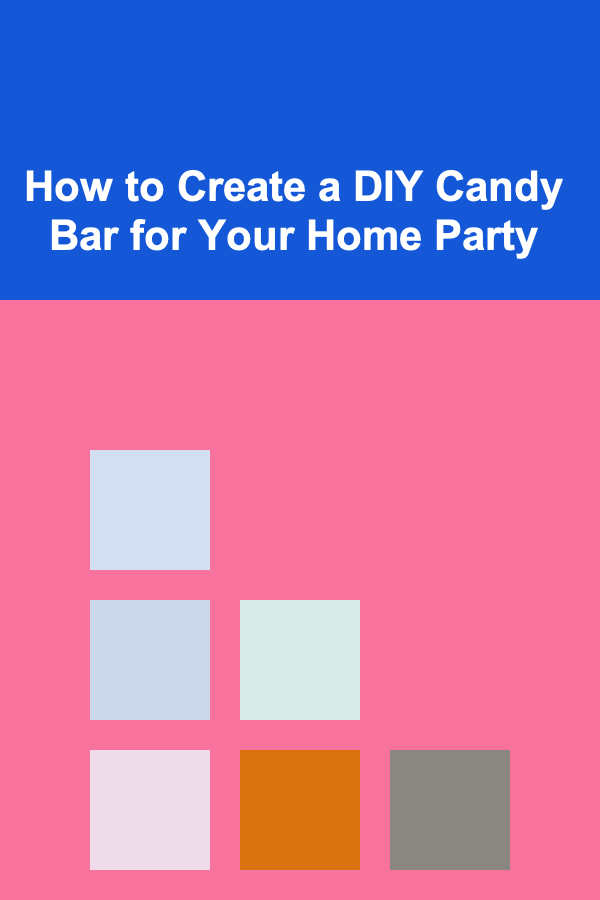 How to Create a DIY Candy Bar for Your Home Party